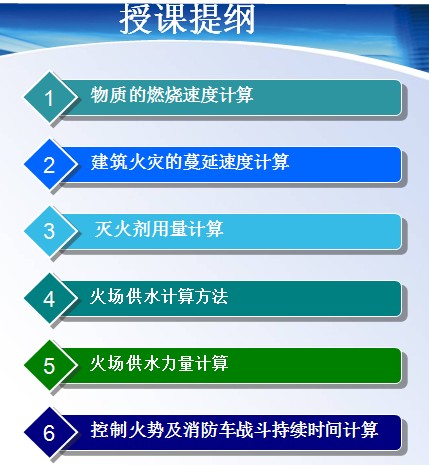 授课提纲

1 物质的燃烧速度计算

2 建筑火灾的蔓延速度计算

3 灭火剂用量计算

4 火场供水计算方法

5 火场供水力量计算

6 控制火势及消防车战斗持续时间计算